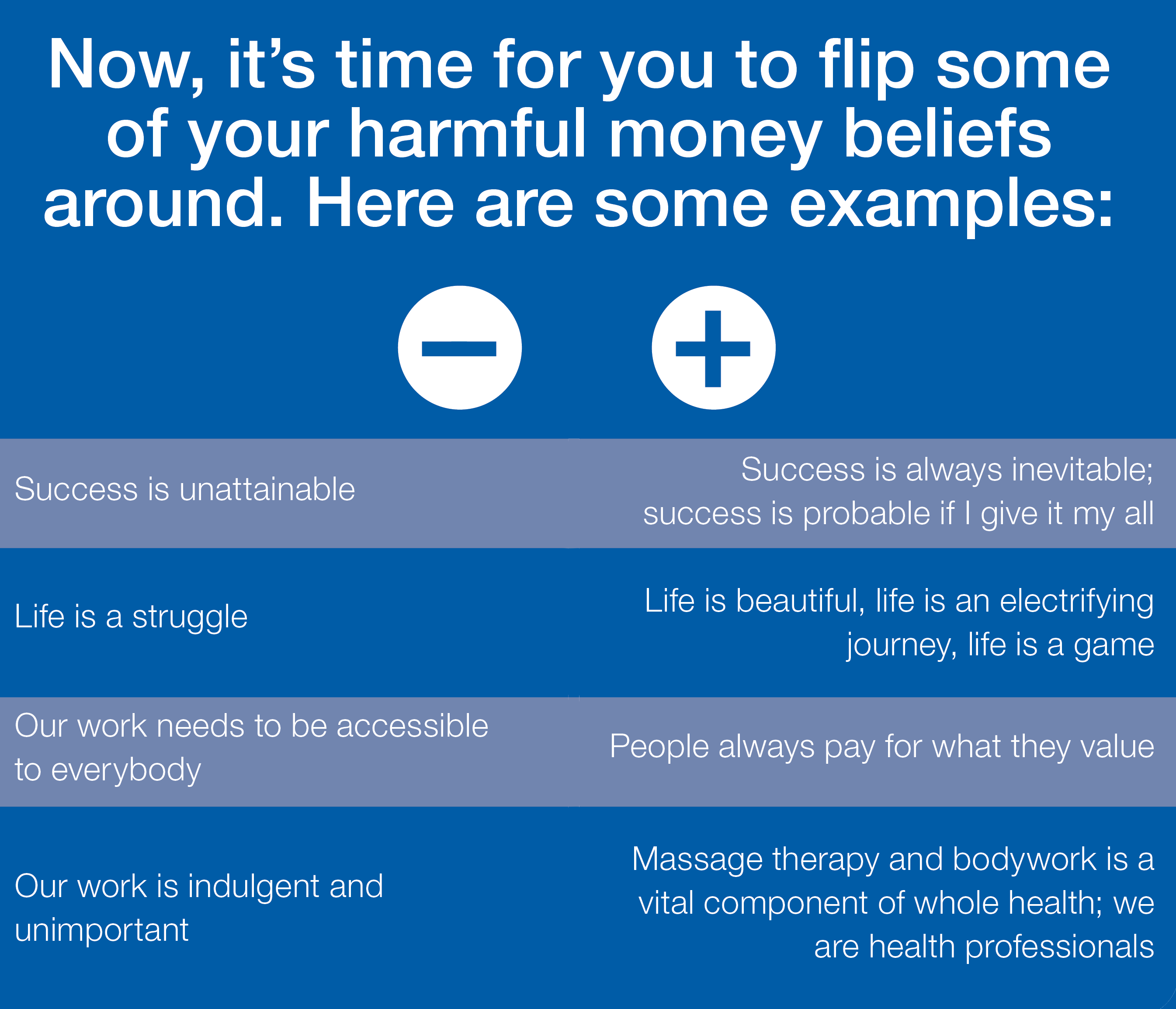 Now, it’s time for you to flip some of your harmful money beliefs around. Here are some examples:

| − | + |
|---|---|
| Success is unattainable | Success is always inevitable; success is probable if I give it my all |
| Life is a struggle | Life is beautiful, life is an electrifying journey, life is a game |
| Our work needs to be accessible to everybody | People always pay for what they value |
| Our work is indulgent and unimportant | Massage therapy and bodywork is a vital component of whole health; we are health professionals |